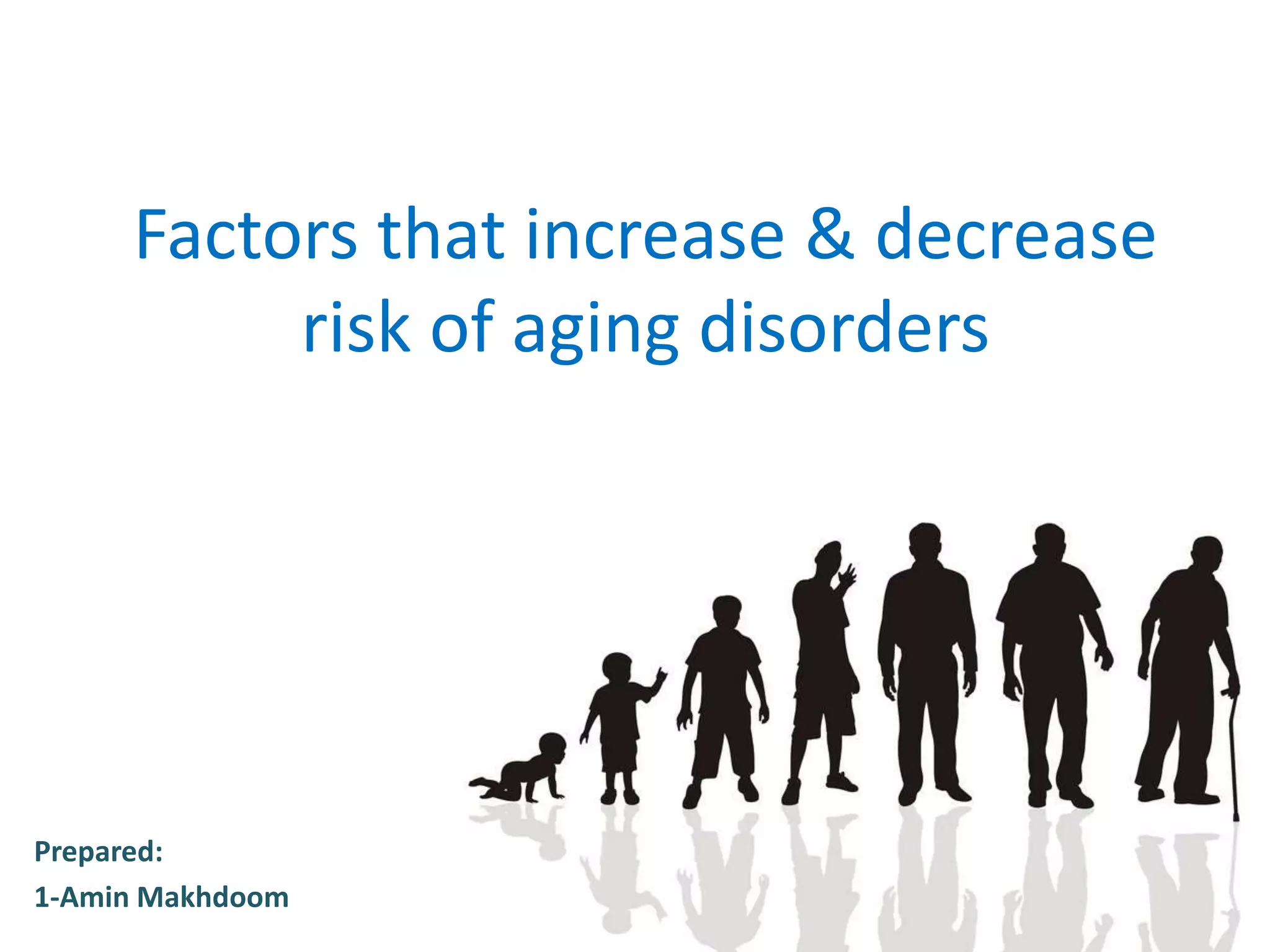 Factors that increase & decrease risk of aging disorders

Prepared:
1-Amin Makhdoom